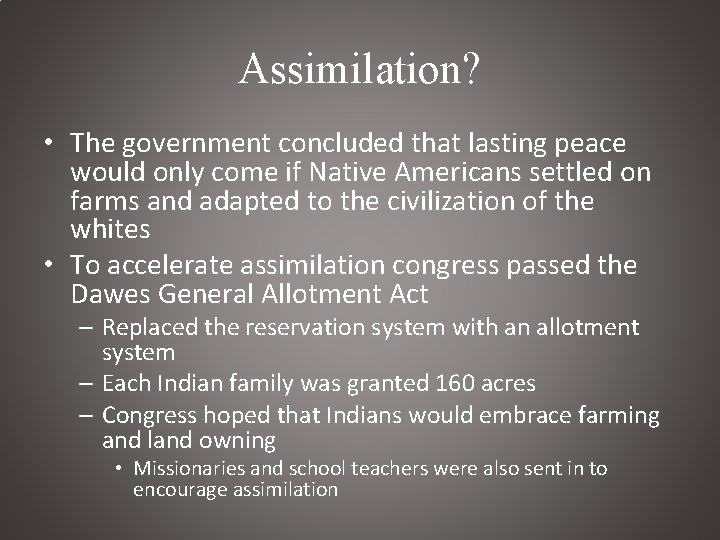 Assimilation?

• The government concluded that lasting peace would only come if Native Americans settled on farms and adapted to the civilization of the whites
• To accelerate assimilation congress passed the Dawes General Allotment Act
– Replaced the reservation system with an allotment system
– Each Indian family was granted 160 acres
– Congress hoped that Indians would embrace farming and land owning
• Missionaries and school teachers were also sent in to encourage assimilation